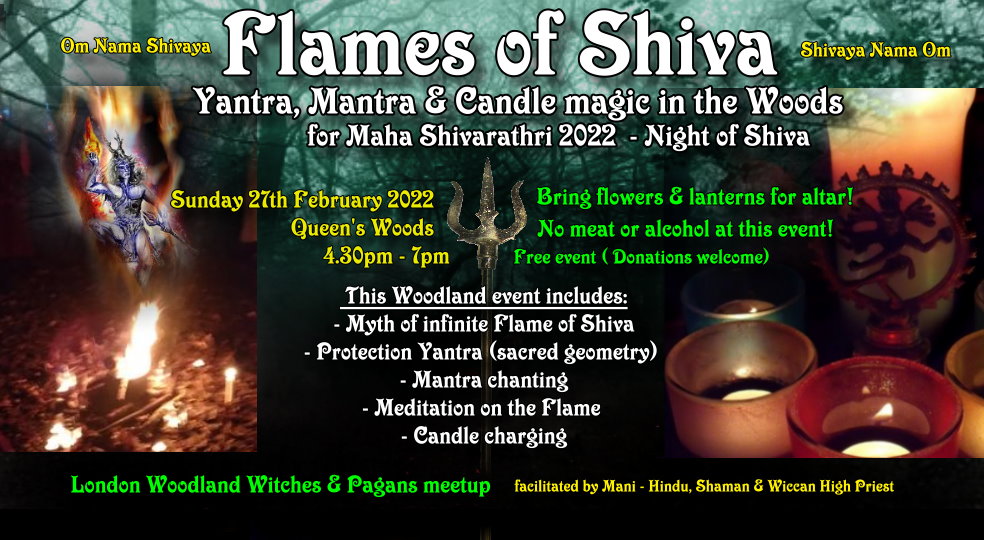 Om Nama Shivaya

Flames of Shiva

Shivaya Nama Om

Yantra, Mantra & Candle magic in the Woods
for Maha Shivarathri 2022 - Night of Shiva

Sunday 27th February 2022
Queen's Woods
4.30pm - 7pm

Bring flowers & lanterns for altar!
No meat or alcohol at this event!
Free event ( Donations welcome)

This Woodland event includes:
- Myth of infinite Flame of Shiva
- Protection Yantra (sacred geometry)
- Mantra chanting
- Meditation on the Flame
- Candle charging

London Woodland Witches & Pagans meetup

facilitated by Mani - Hindu, Shaman & Wiccan High Priest